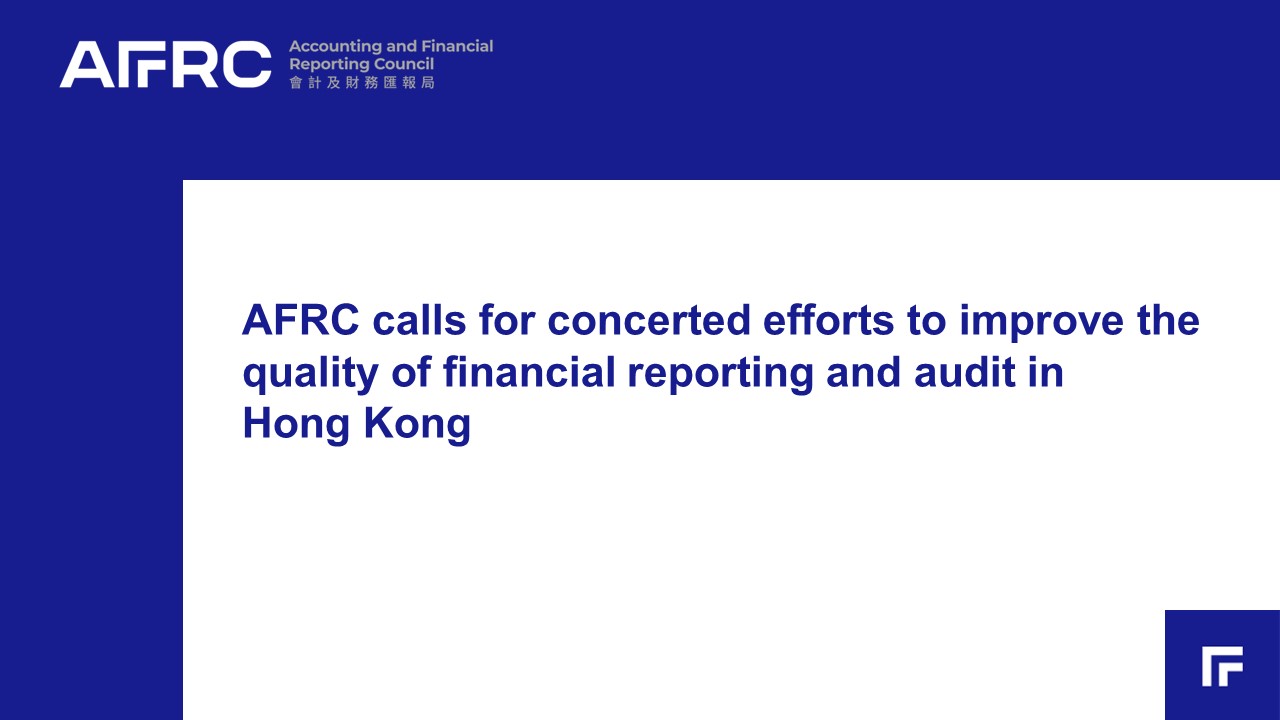 AFRC Accounting and Financial Reporting Council 會計及財務匯報局

AFRC calls for concerted efforts to improve the quality of financial reporting and audit in Hong Kong